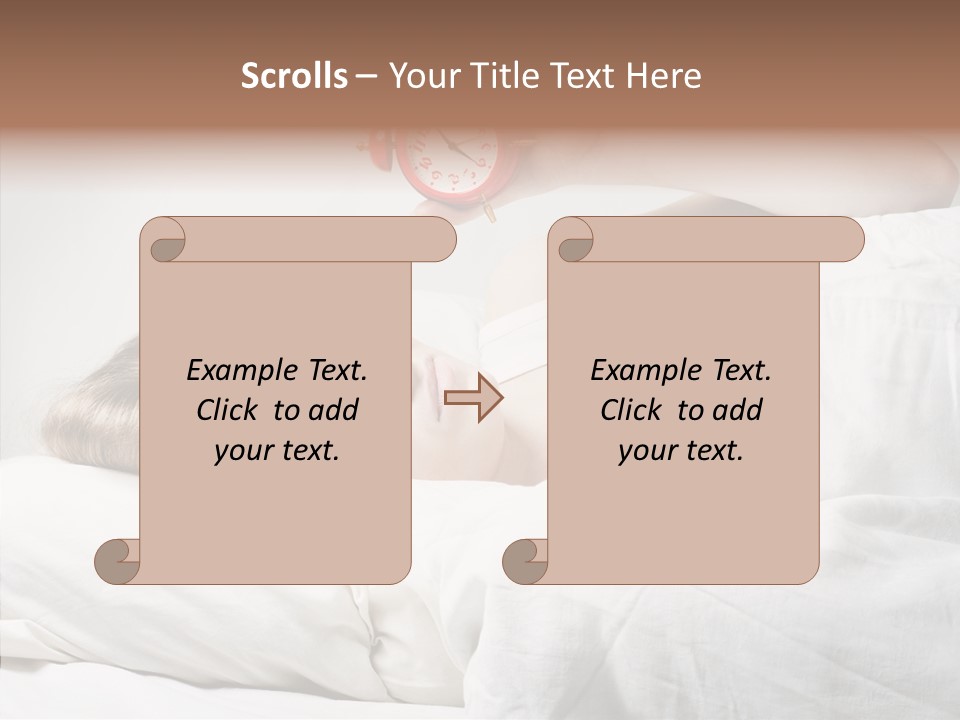 Scrolls – Your Title Text Here

Example Text. Click to add your text.

Example Text. Click to add your text.